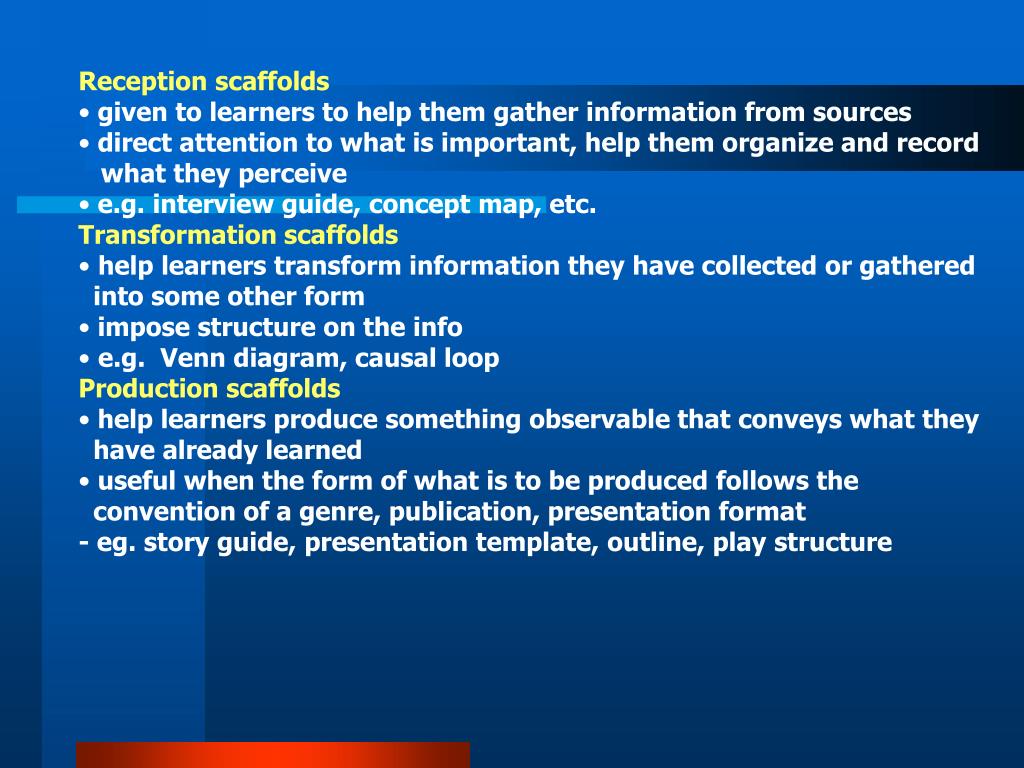 Reception scaffolds
• given to learners to help them gather information from sources
• direct attention to what is important, help them organize and record what they perceive
• e.g. interview guide, concept map, etc.
Transformation scaffolds
• help learners transform information they have collected or gathered into some other form
• impose structure on the info
• e.g. Venn diagram, causal loop
Production scaffolds
• help learners produce something observable that conveys what they have already learned
• useful when the form of what is to be produced follows the convention of a genre, publication, presentation format
- eg. story guide, presentation template, outline, play structure